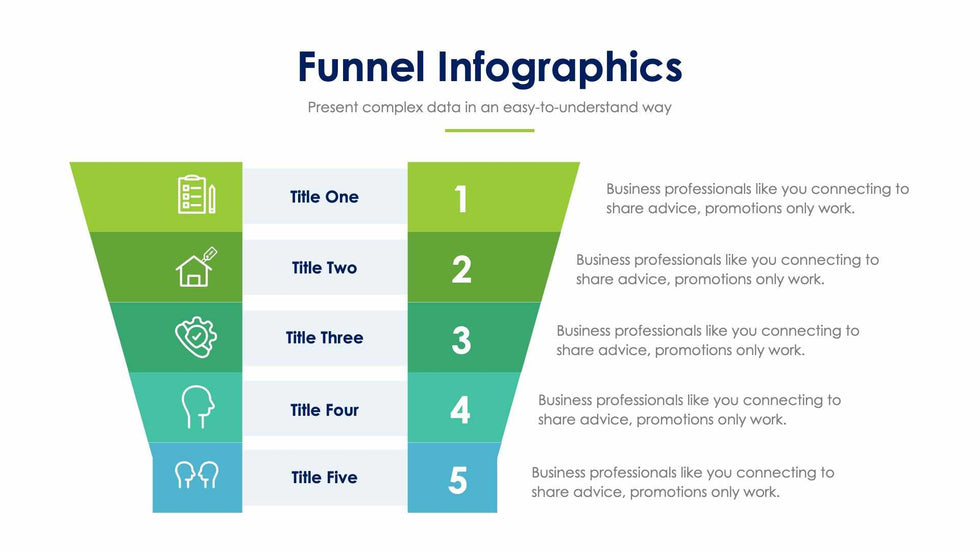 Funnel Infographics

Present complex data in an easy-to-understand way

Title One

1

Business professionals like you connecting to share advice, promotions only work.

Title Two

2

Business professionals like you connecting to share advice, promotions only work.

Title Three

3

Business professionals like you connecting to share advice, promotions only work.

Title Four

4

Business professionals like you connecting to share advice, promotions only work.

Title Five

5

Business professionals like you connecting to share advice, promotions only work.